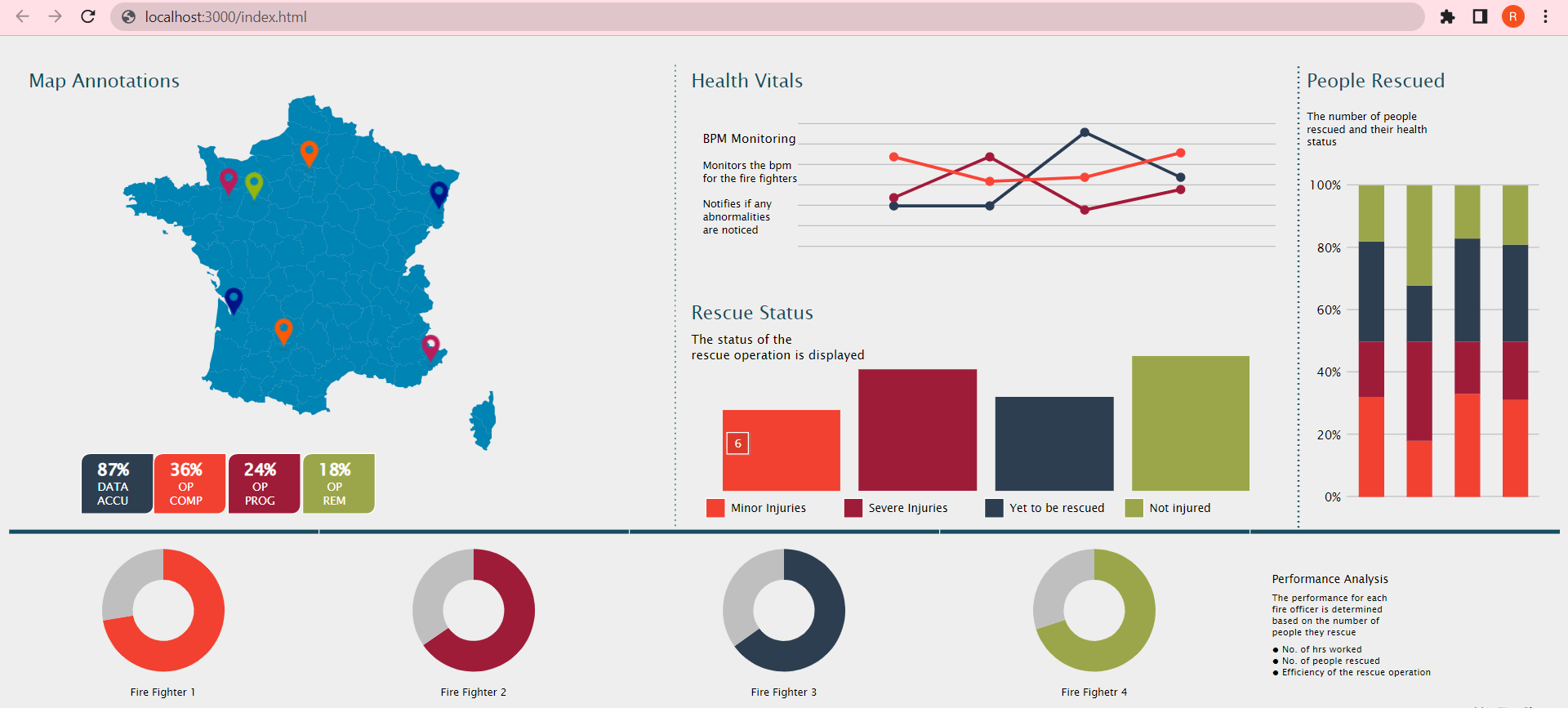 localhost:3000/index.html

R

Map Annotations

87% DATA ACCU

36% OP COMP

24% OP PROG

18% OP REM

Health Vitals

BPM Monitoring

Monitors the bpm for the fire fighters

Notifies if any abnormalities are noticed

Rescue Status

The status of the rescue operation is displayed

6

Minor Injuries
Severe Injuries
Yet to be rescued
Not injured

People Rescued

The number of people rescued and their health status

100%
80%
60%
40%
20%
0%

Fire Fighter 1

Fire Fighter 2

Fire Fighter 3

Fire Fighetr 4

Performance Analysis

The performance for each fire officer is determined based on the number of people they rescue

● No. of hrs worked
● No. of people rescued
● Efficiency of the rescue operation